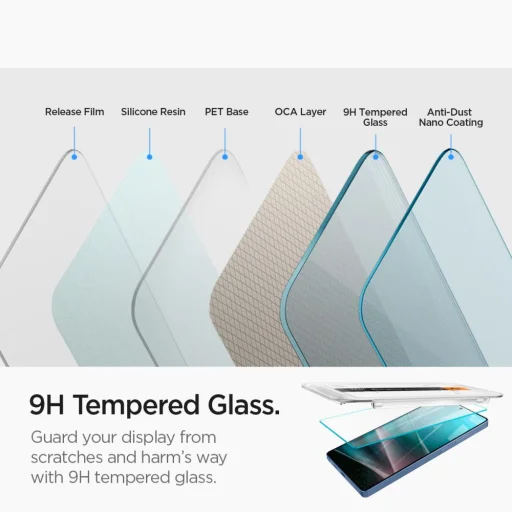 Release Film

Silicone Resin

PET Base

OCA Layer

9H Tempered Glass

Anti-Dust Nano Coating

9H Tempered Glass.

Guard your display from scratches and harm's way with 9H tempered glass.